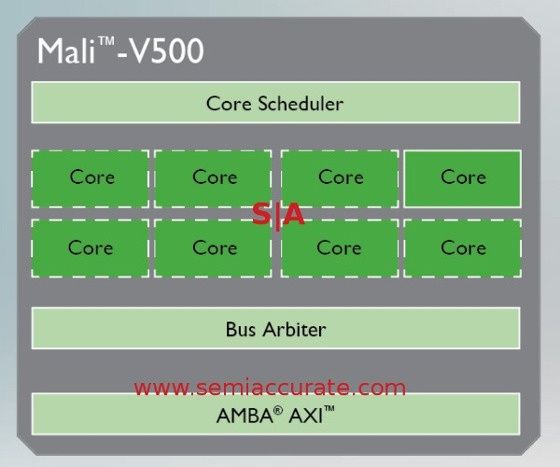 Mali™-V500

Core Scheduler

Core Core Core Core

S|A

Core Core Core Core

Bus Arbiter

www.semiaccurate.com

AMBA® AXI™